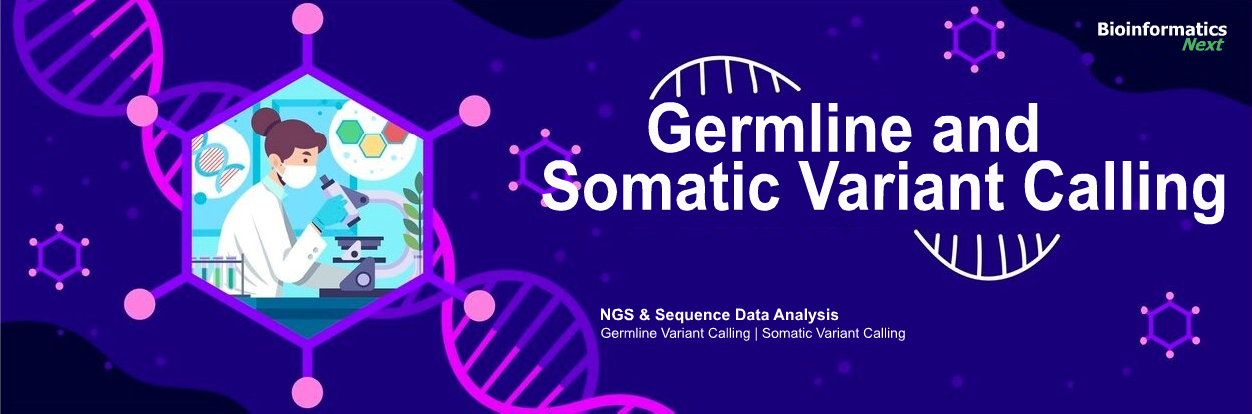 Bioinformatics
Next

Germline and
Somatic Variant Calling

NGS & Sequence Data Analysis
Germline Variant Calling | Somatic Variant Calling